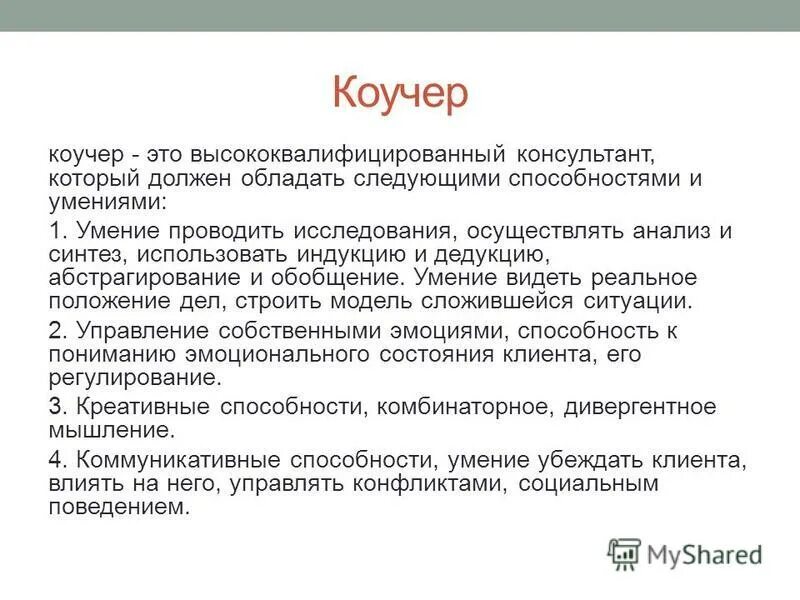 Коучер

коучер - это высококвалифицированный консультант, который должен обладать следующими способностями и умениями:

1. Умение проводить исследования, осуществлять анализ и синтез, использовать индукцию и дедукцию, абстрагирование и обобщение. Умение видеть реальное положение дел, строить модель сложившейся ситуации.

2. Управление собственными эмоциями, способность к пониманию эмоционального состояния клиента, его регулирование.

3. Креативные способности, комбинаторное, дивергентное мышление.

4. Коммуникативные способности, умение убеждать клиента, влиять на него, управлять конфликтами, социальным поведением.

MyShared